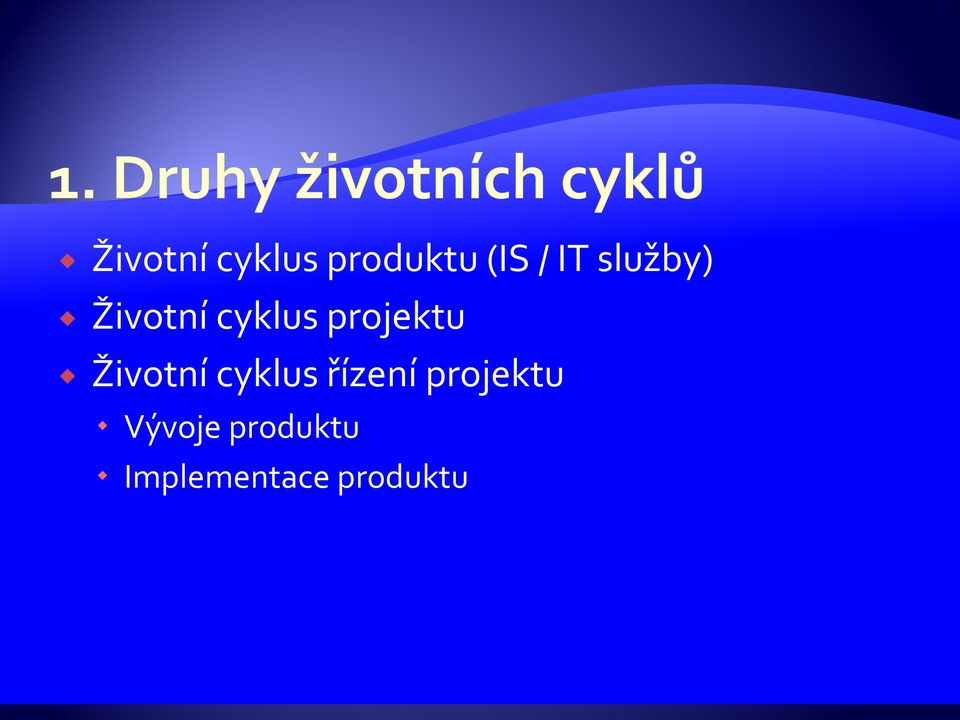 1. Druhy životních cyklů

Životní cyklus produktu (IS / IT služby)
Životní cyklus projektu
Životní cyklus řízení projektu
Vývoje produktu
Implementace produktu